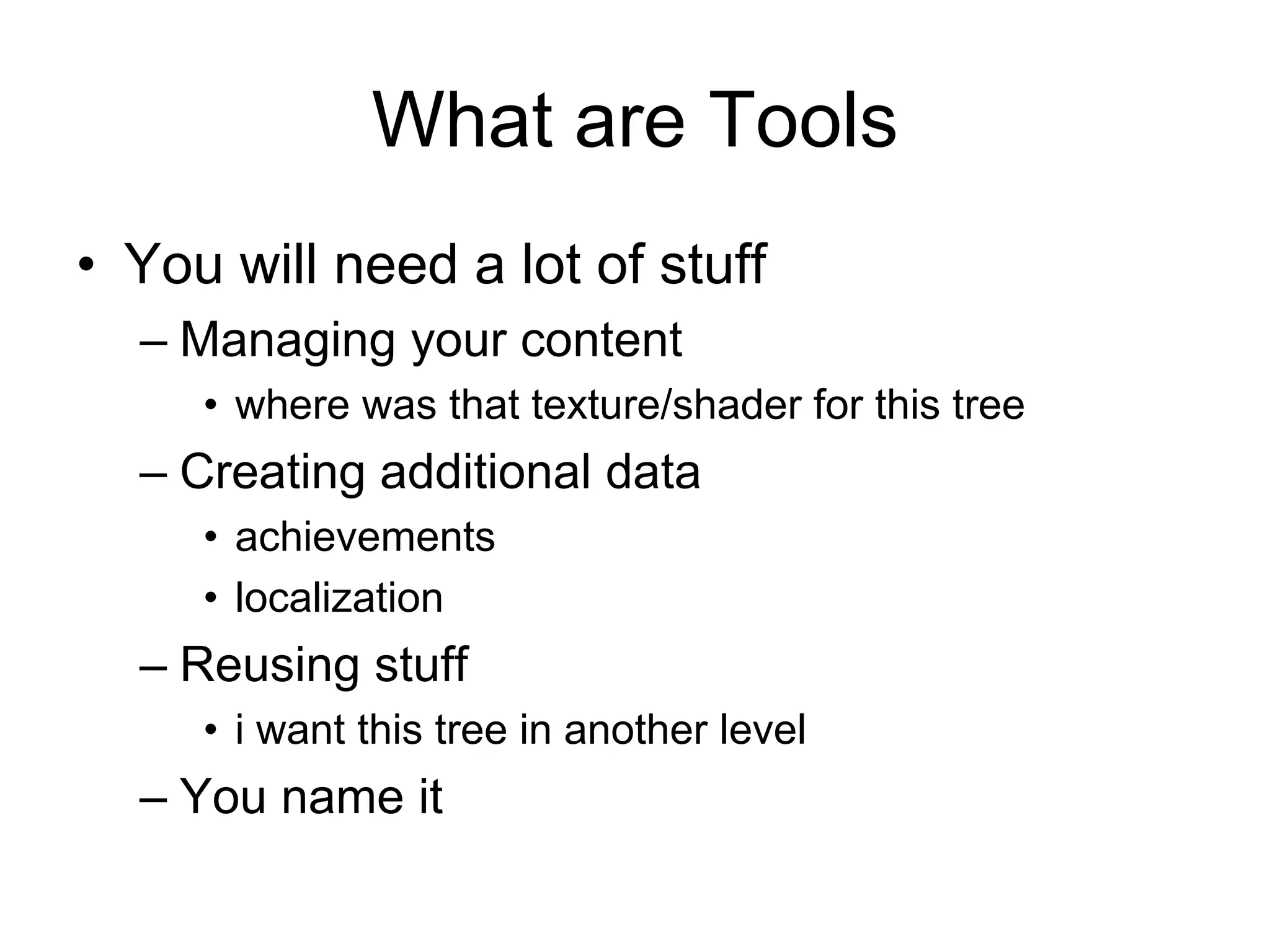 What are Tools

• You will need a lot of stuff
– Managing your content
• where was that texture/shader for this tree
– Creating additional data
• achievements
• localization
– Reusing stuff
• i want this tree in another level
– You name it